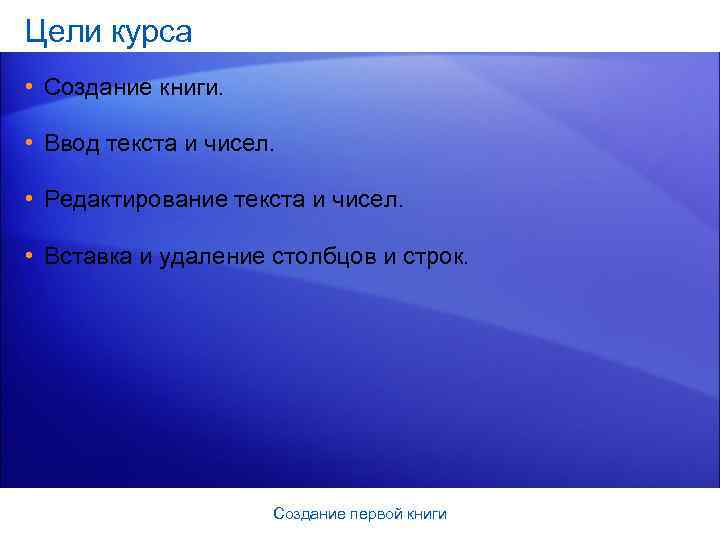 Цели курса

• Создание книги.

• Ввод текста и чисел.

• Редактирование текста и чисел.

• Вставка и удаление столбцов и строк.

Создание первой книги